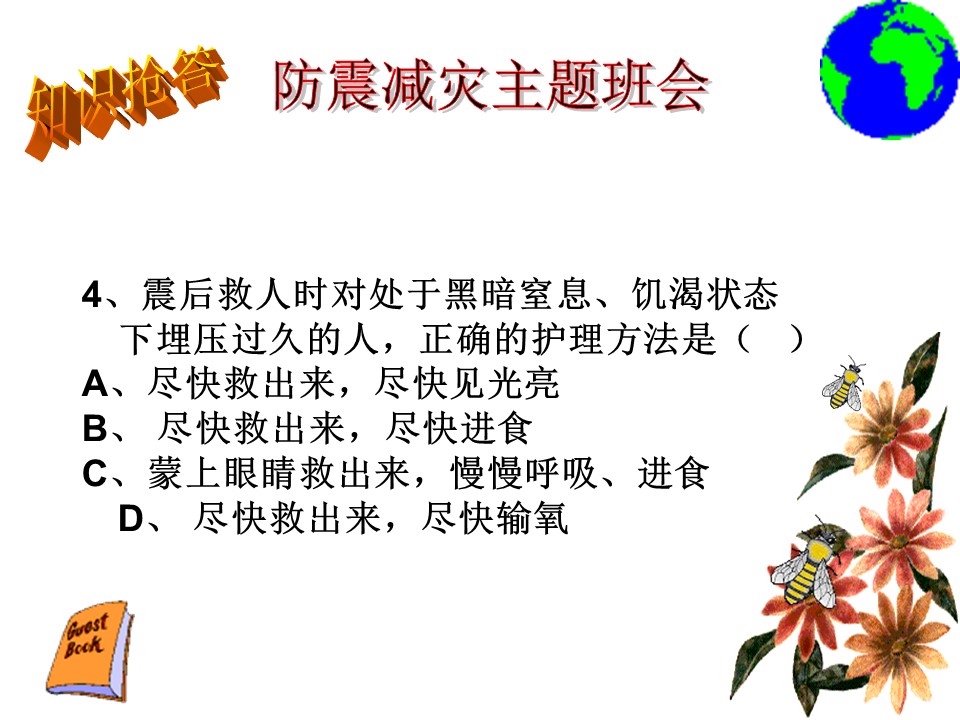 知识抢答

防震减灾主题班会

4、震后救人时对处于黑暗窒息、饥渴状态下埋压过久的人，正确的护理方法是（　）
A、尽快救出来，尽快见光亮
B、 尽快救出来，尽快进食
C、蒙上眼睛救出来，慢慢呼吸、进食
D、 尽快救出来，尽快输氧

Guest Book